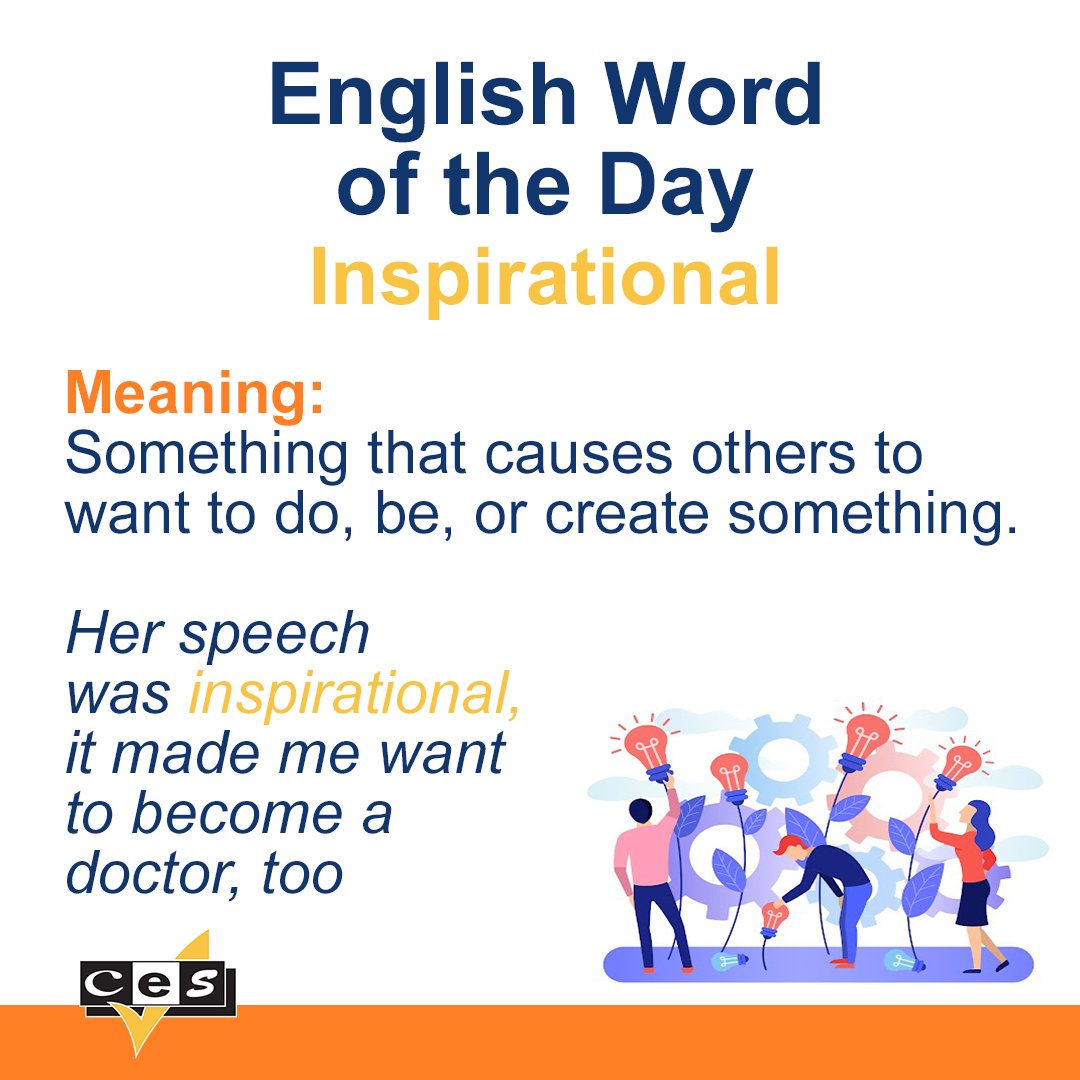 English Word of the Day
Inspirational

Meaning:
Something that causes others to want to do, be, or create something.

Her speech was inspirational, it made me want to become a doctor, too

CeS